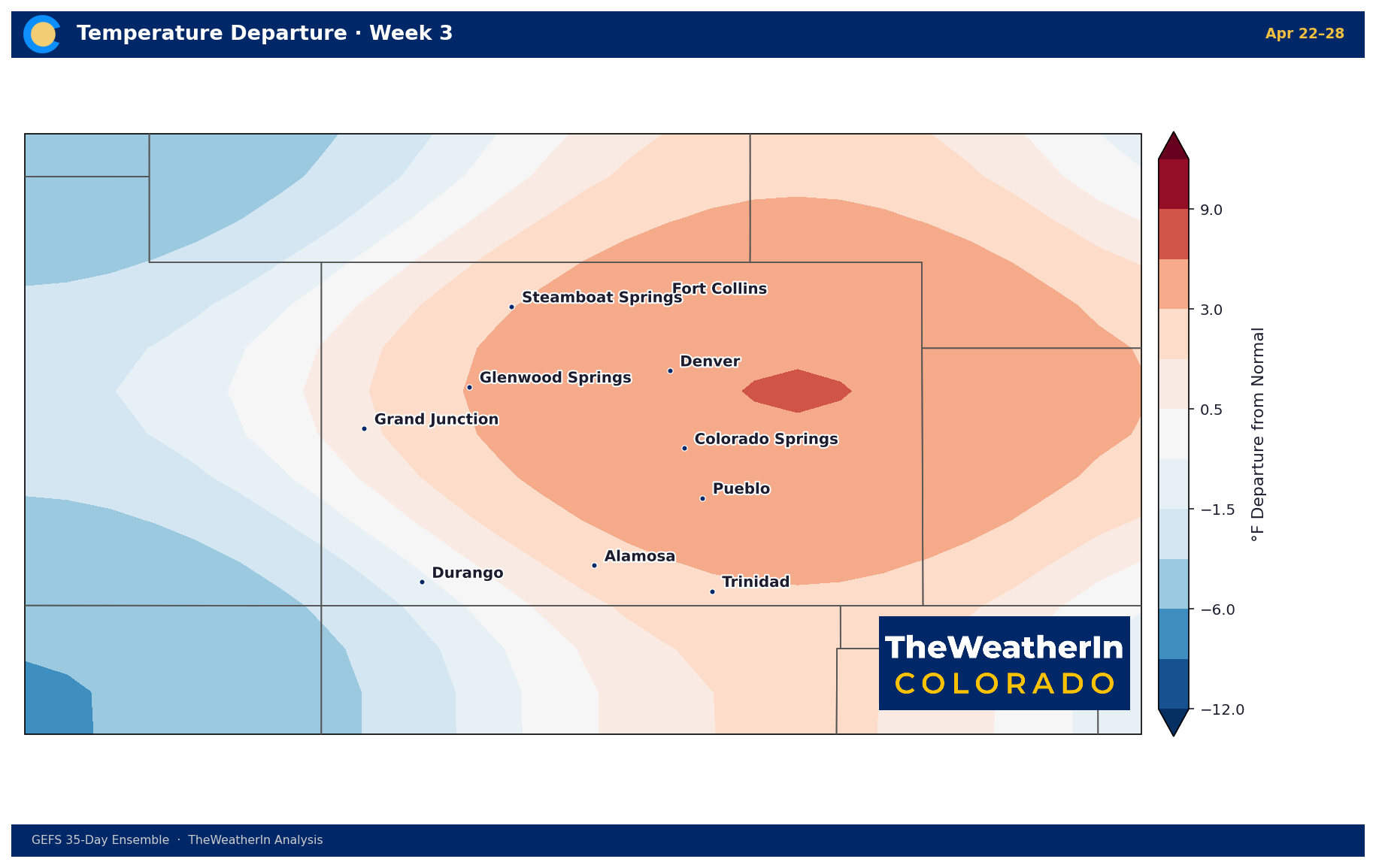 Temperature Departure · Week 3

Apr 22–28

Steamboat Springs
Fort Collins
Denver
Glenwood Springs
Grand Junction
Colorado Springs
Pueblo
Alamosa
Durango
Trinidad

TheWeatherIn
COLORADO

9.0
3.0
0.5
−1.5
−6.0
−12.0
°F Departure from Normal

GEFS 35-Day Ensemble · TheWeatherIn Analysis